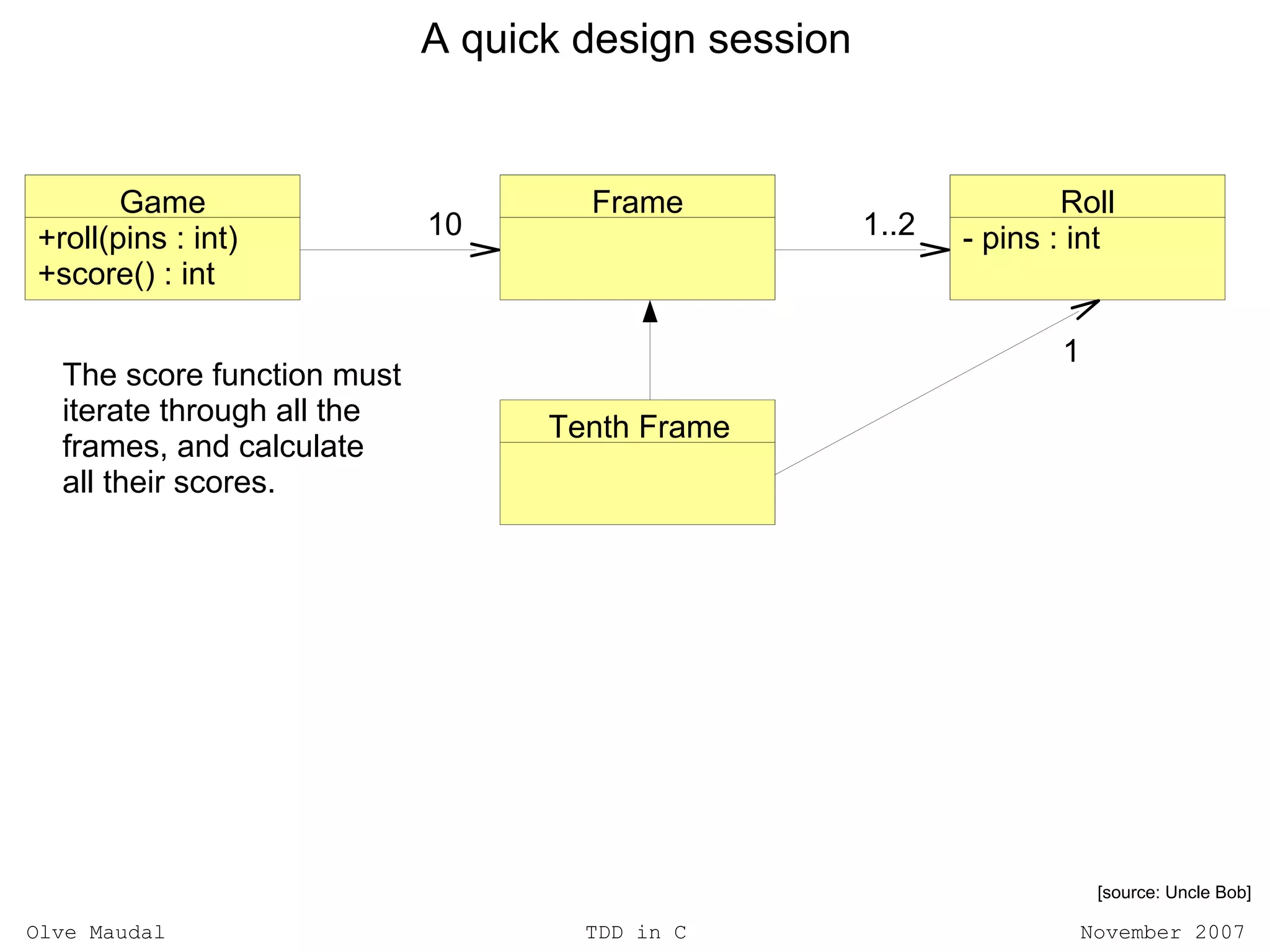 A quick design session

Game
+roll(pins : int)
+score() : int

10

Frame

1..2

Roll
- pins : int

1

Tenth Frame

The score function must iterate through all the frames, and calculate all their scores.

[source: Uncle Bob]

Olve Maudal

TDD in C

November 2007